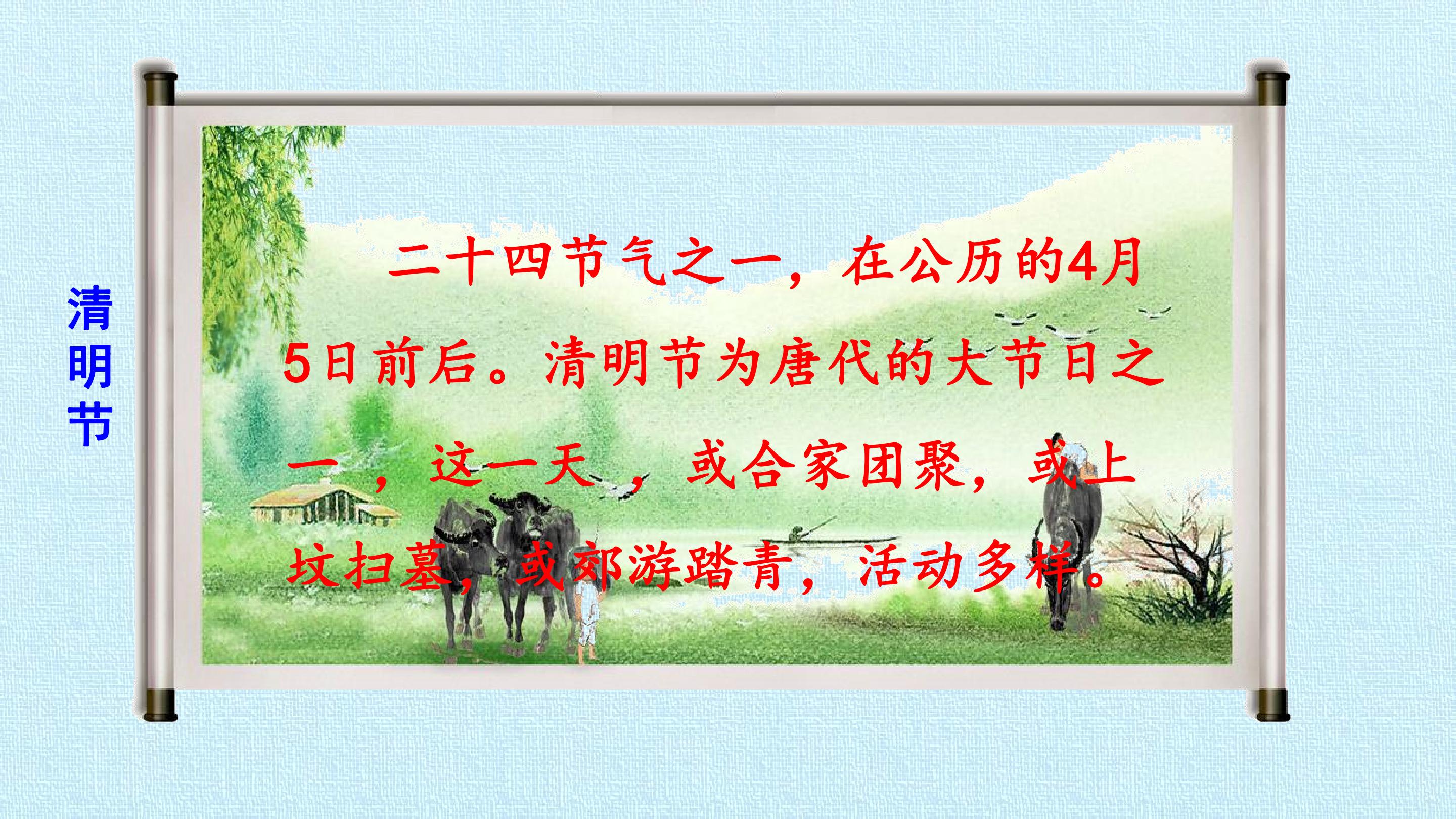 清明节

二十四节气之一，在公历的4月5日前后。清明节为唐代的大节日之一，这一天，或合家团聚，或上坟扫墓，或郊游踏青，活动多样。